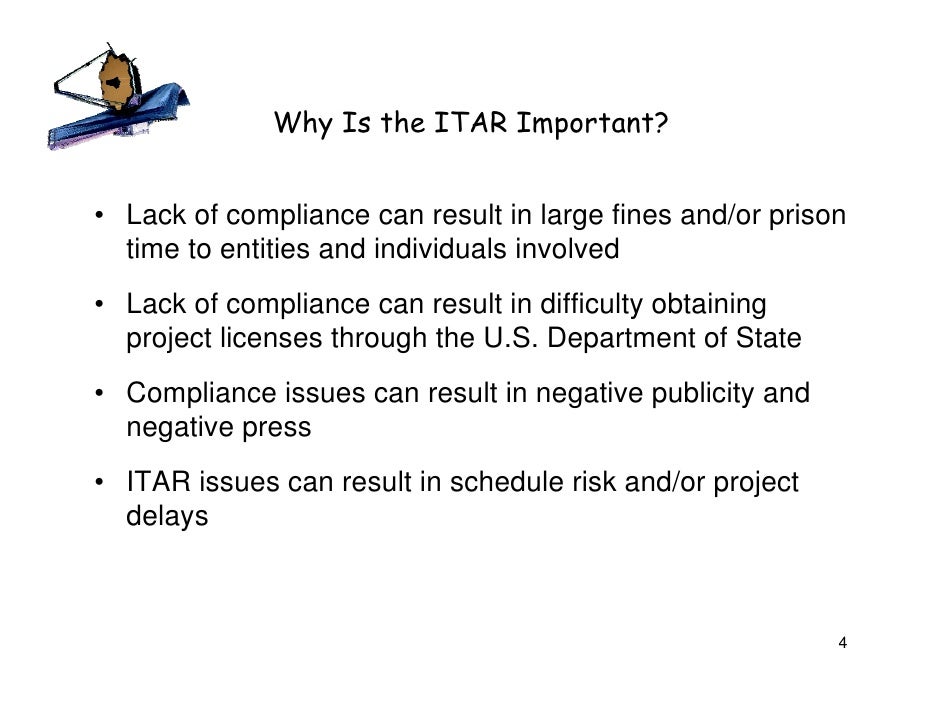 Why Is the ITAR Important?

• Lack of compliance can result in large fines and/or prison time to entities and individuals involved

• Lack of compliance can result in difficulty obtaining project licenses through the U.S. Department of State

• Compliance issues can result in negative publicity and negative press

• ITAR issues can result in schedule risk and/or project delays

4